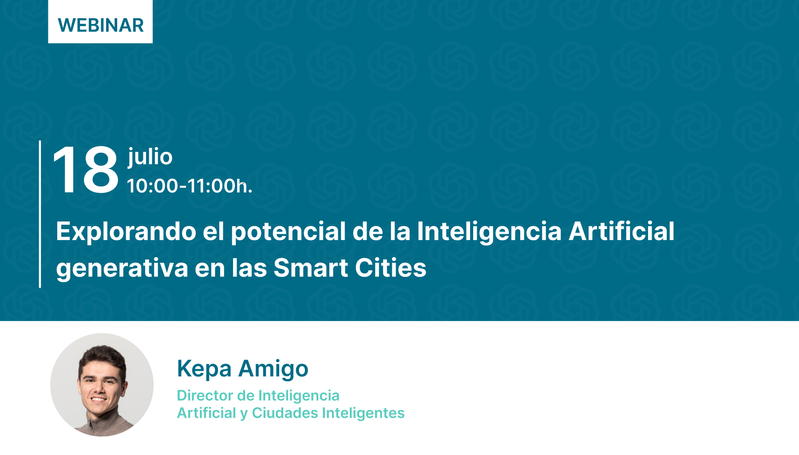 WEBINAR

18 julio
10:00-11:00h.

Explorando el potencial de la Inteligencia Artificial generativa en las Smart Cities

Kepa Amigo

Director de Inteligencia Artificial y Ciudades Inteligentes